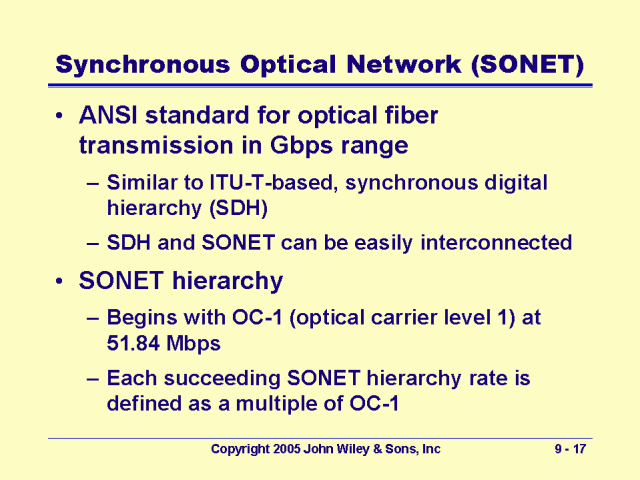 Synchronous Optical Network (SONET)

• ANSI standard for optical fiber transmission in Gbps range

– Similar to ITU-T-based, synchronous digital hierarchy (SDH)

– SDH and SONET can be easily interconnected

• SONET hierarchy

– Begins with OC-1 (optical carrier level 1) at 51.84 Mbps

– Each succeeding SONET hierarchy rate is defined as a multiple of OC-1

Copyright 2005 John Wiley & Sons, Inc

9 - 17